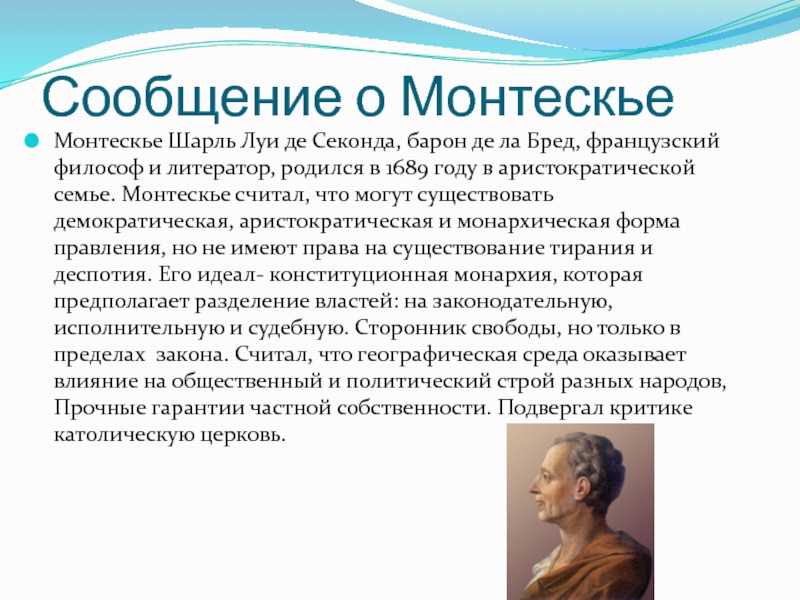 Сообщение о Монтескье

Монтескье Шарль Луи де Секонда, барон де ла Бред, французский философ и литератор, родился в 1689 году в аристократической семье. Монтескье считал, что могут существовать демократическая, аристократическая и монархическая форма правления, но не имеют права на существование тирания и деспотия. Его идеал- конституционная монархия, которая предполагает разделение властей: на законодательную, исполнительную и судебную. Сторонник свободы, но только в пределах закона. Считал, что географическая среда оказывает влияние на общественный и политический строй разных народов, Прочные гарантии частной собственности. Подвергал критике католическую церковь.